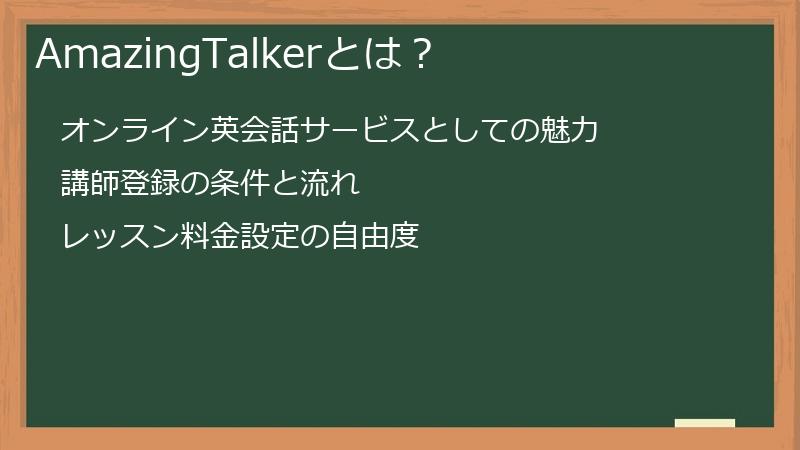 AmazingTalkerとは？

オンライン英会話サービスとしての魅力

講師登録の条件と流れ

レッスン料金設定の自由度